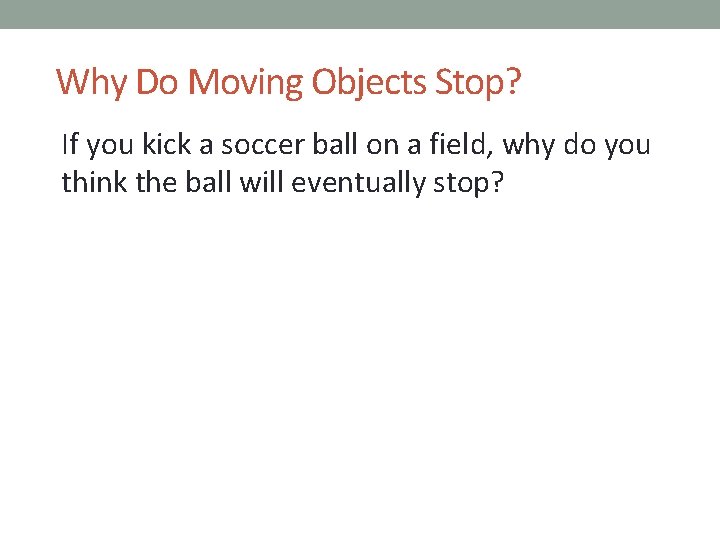 Why Do Moving Objects Stop?

If you kick a soccer ball on a field, why do you think the ball will eventually stop?